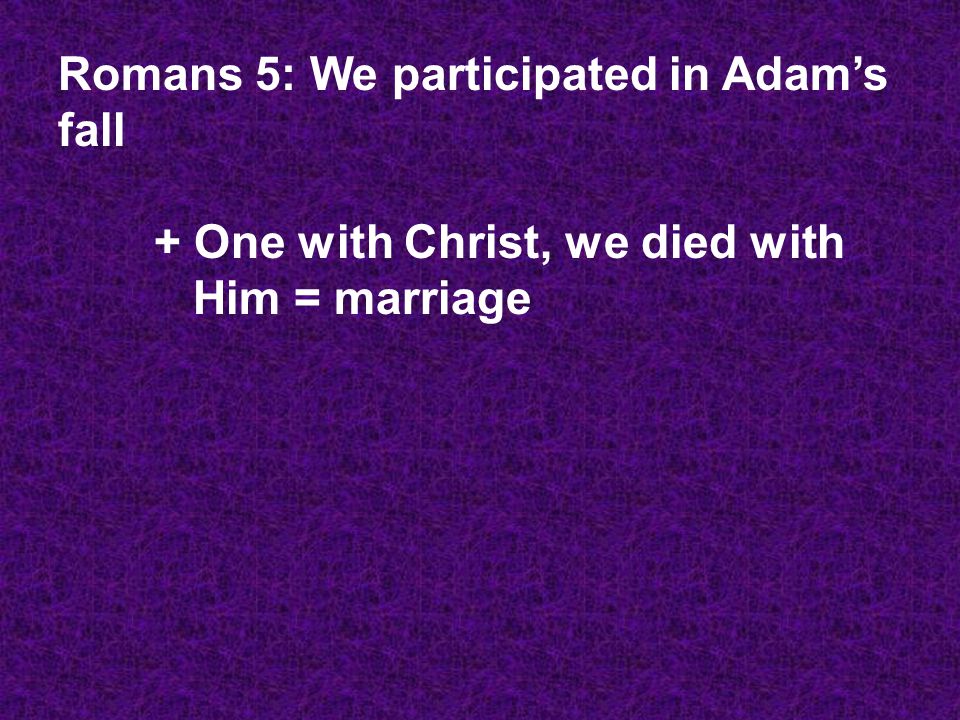 Romans 5: We participated in Adam’s fall

+ One with Christ, we died with Him = marriage